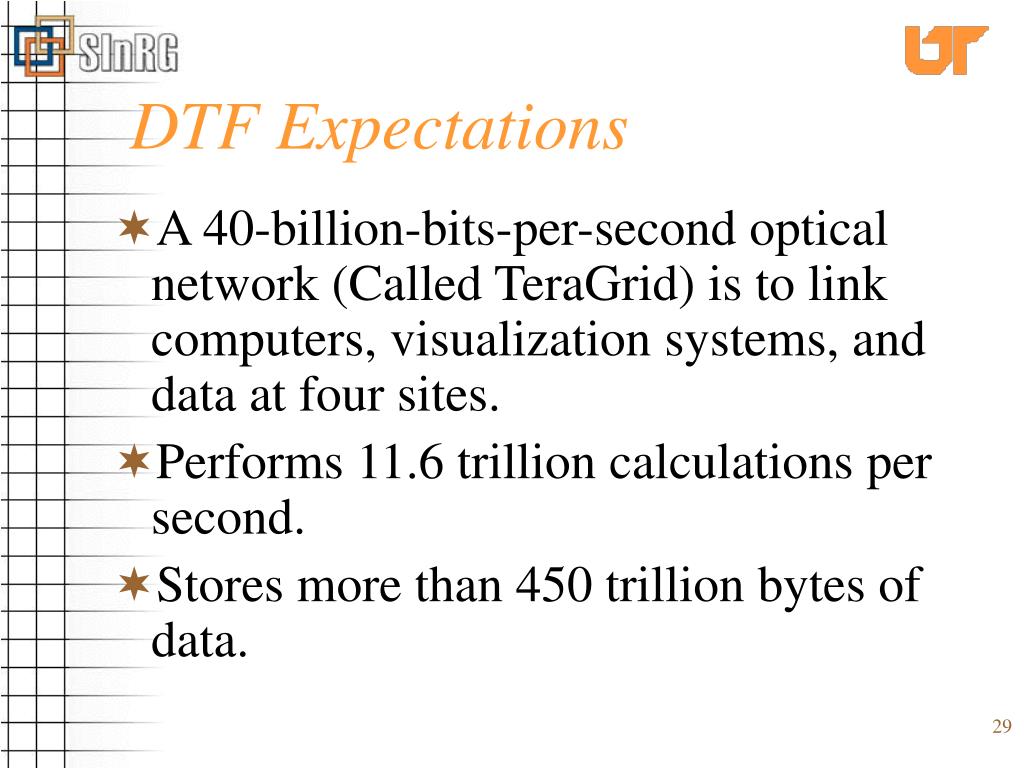 SInRG

UT

DTF Expectations

A 40-billion-bits-per-second optical network (Called TeraGrid) is to link computers, visualization systems, and data at four sites.

Performs 11.6 trillion calculations per second.

Stores more than 450 trillion bytes of data.

29